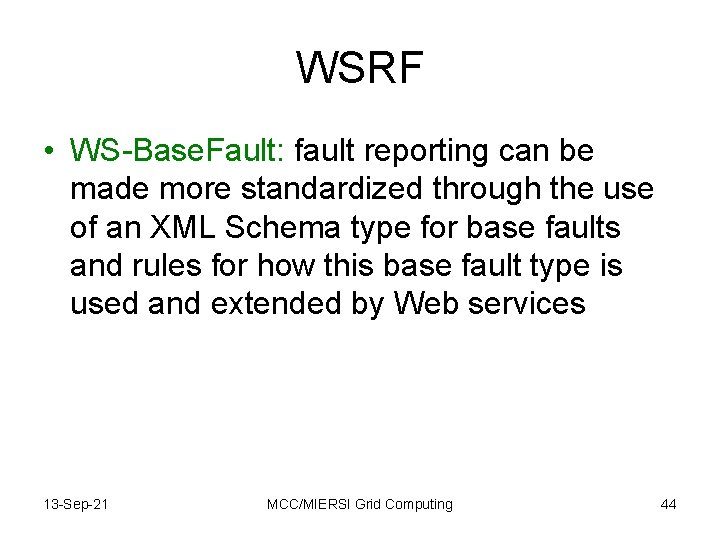 WSRF

• WS-BaseFault: fault reporting can be made more standardized through the use of an XML Schema type for base faults and rules for how this base fault type is used and extended by Web services

13-Sep-21

MCC/MIERSI Grid Computing

44